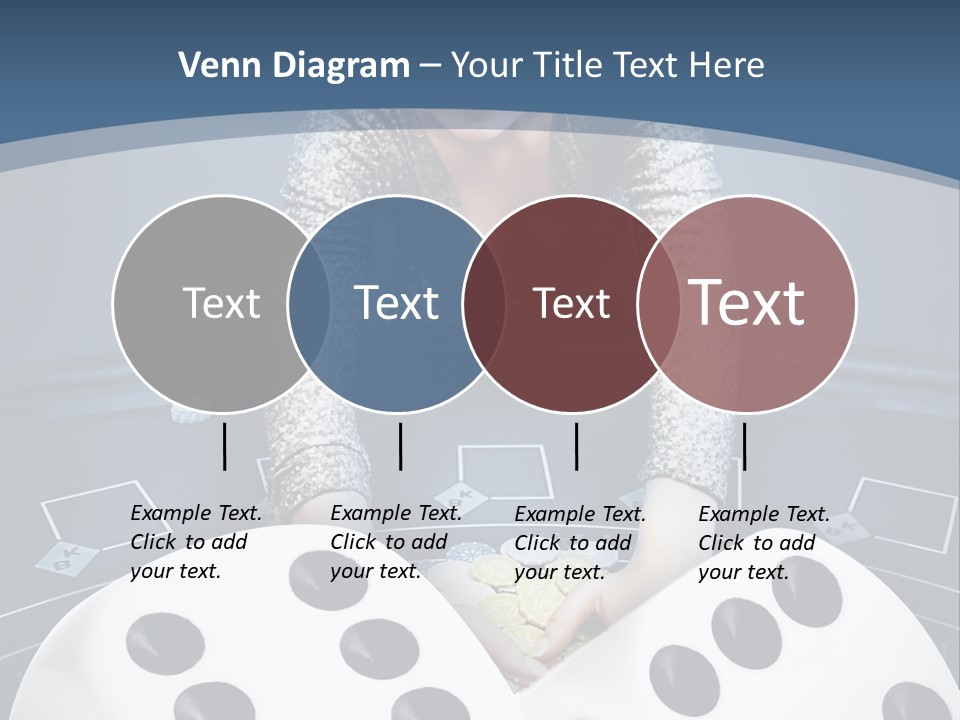 Venn Diagram – Your Title Text Here

Text

Text

Text

Text

Example Text. Click to add your text.

Example Text. Click to add your text.

Example Text. Click to add your text.

Example Text. Click to add your text.